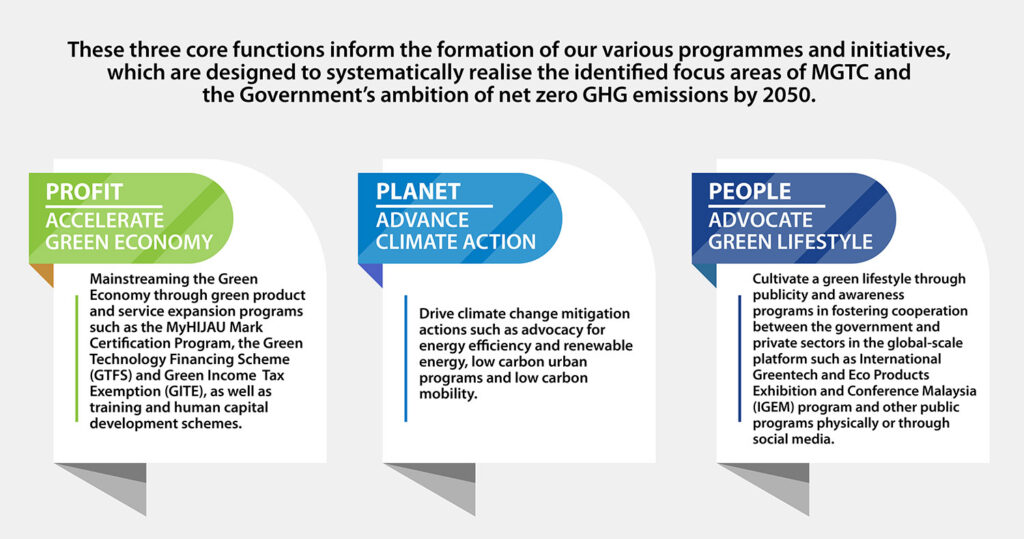 These three core functions inform the formation of our various programmes and initiatives, which are designed to systematically realise the identified focus areas of MGTC and the Government's ambition of net zero GHG emissions by 2050.

PROFIT
ACCELERATE GREEN ECONOMY

Mainstreaming the Green Economy through green product and service expansion programs such as the MyHIJAU Mark Certification Program, the Green Technology Financing Scheme (GTFS) and Green Income Tax Exemption (GITE), as well as training and human capital development schemes.

PLANET
ADVANCE CLIMATE ACTION

Drive climate change mitigation actions such as advocacy for energy efficiency and renewable energy, low carbon urban programs and low carbon mobility.

PEOPLE
ADVOCATE GREEN LIFESTYLE

Cultivate a green lifestyle through publicity and awareness programs in fostering cooperation between the government and private sectors in the global-scale platform such as International Greentech and Eco Products Exhibition and Conference Malaysia (IGEM) program and other public programs physically or through social media.